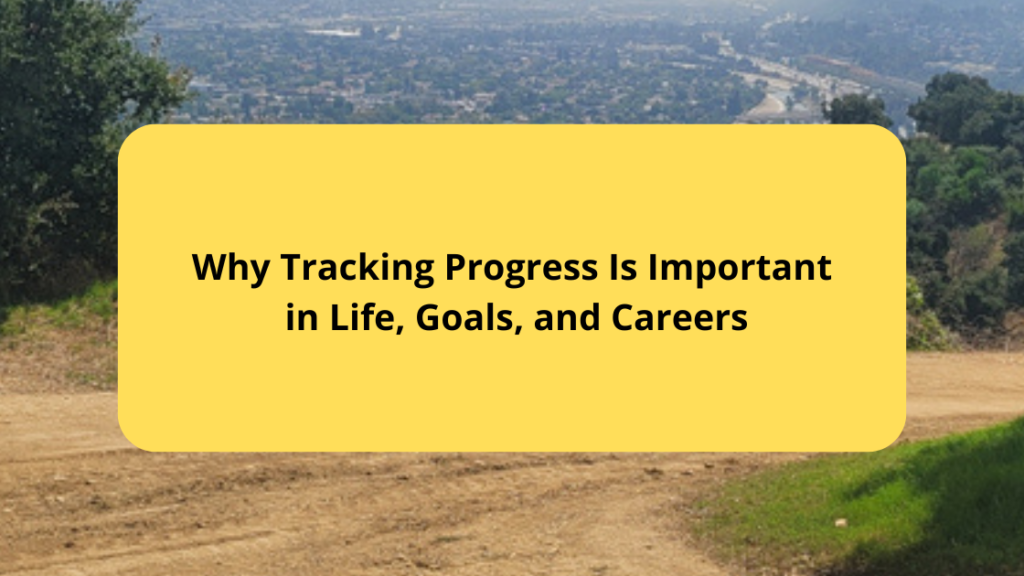 Why Tracking Progress Is Important in Life, Goals, and Careers